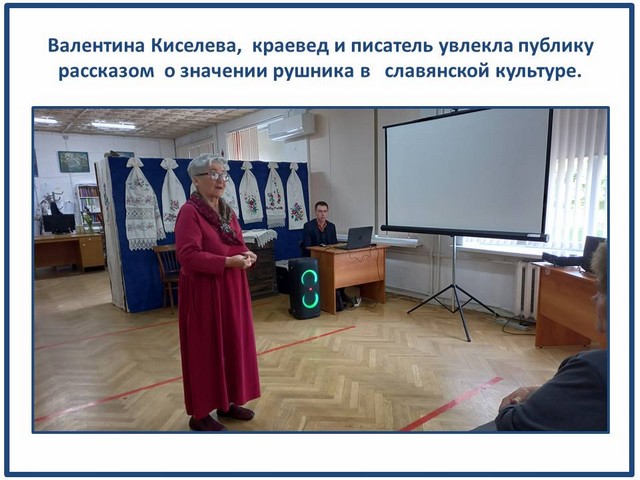 Валентина Киселева,  краевед и писатель увлекла публику рассказом  о значении рушника в   славянской культуре.